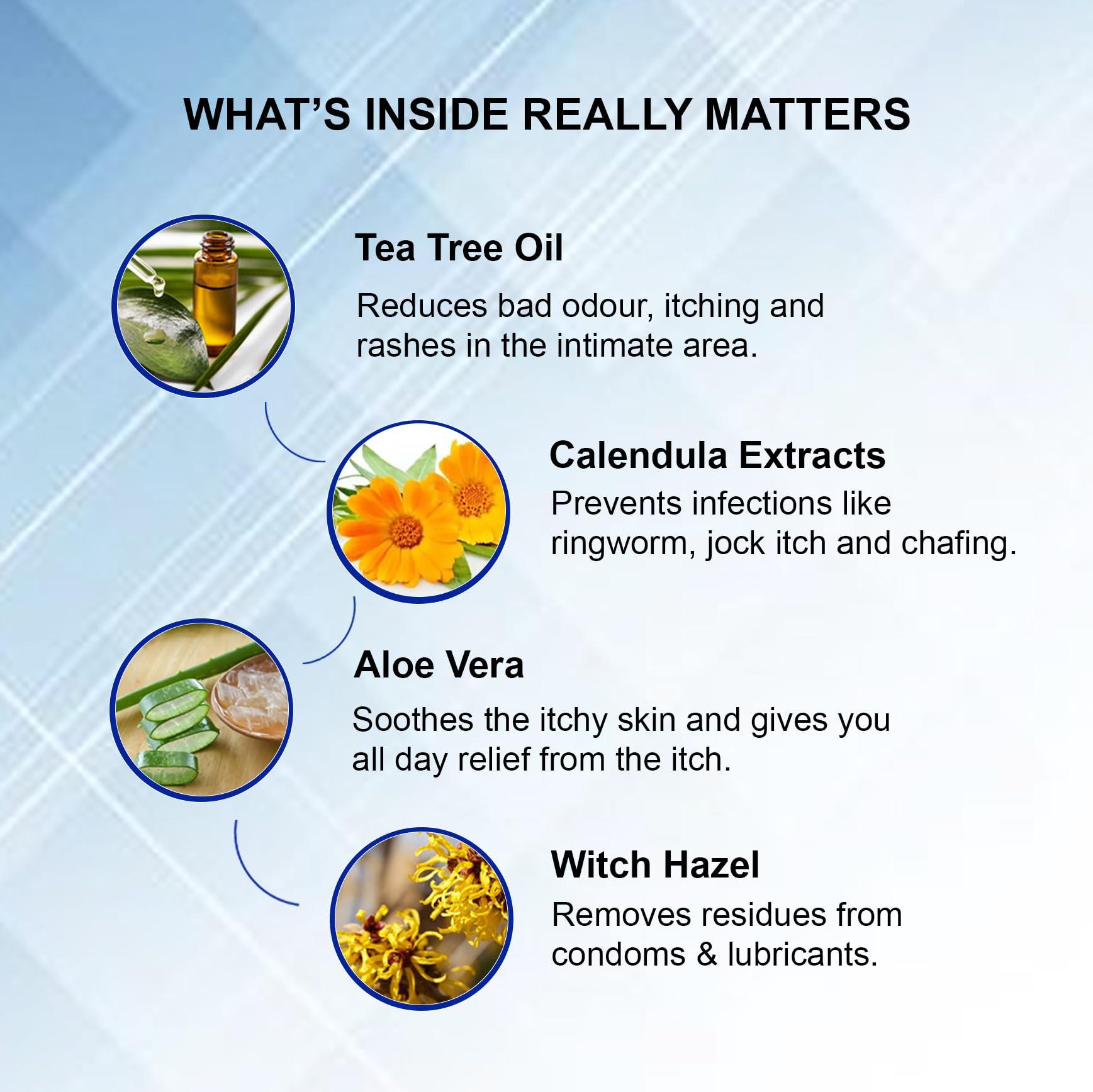 WHAT'S INSIDE REALLY MATTERS

Tea Tree Oil

Reduces bad odour, itching and rashes in the intimate area.

Calendula Extracts

Prevents infections like ringworm, jock itch and chafing.

Aloe Vera

Soothes the itchy skin and gives you all day relief from the itch.

Witch Hazel

Removes residues from condoms & lubricants.